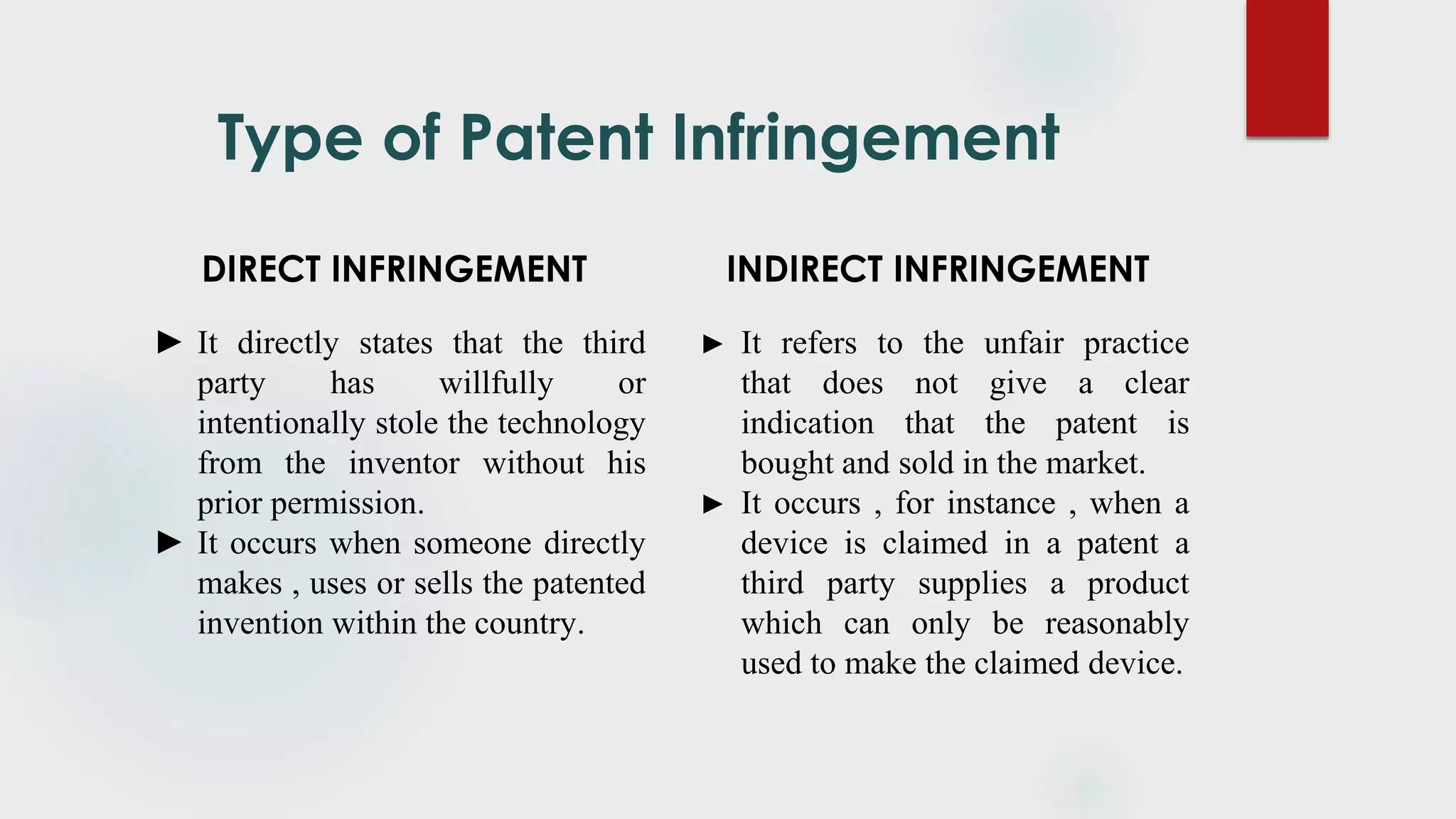 Type of Patent Infringement

DIRECT INFRINGEMENT

► It directly states that the third party has willfully or intentionally stole the technology from the inventor without his prior permission.

► It occurs when someone directly makes , uses or sells the patented invention within the country.

INDIRECT INFRINGEMENT

► It refers to the unfair practice that does not give a clear indication that the patent is bought and sold in the market.

► It occurs , for instance , when a device is claimed in a patent a third party supplies a product which can only be reasonably used to make the claimed device.